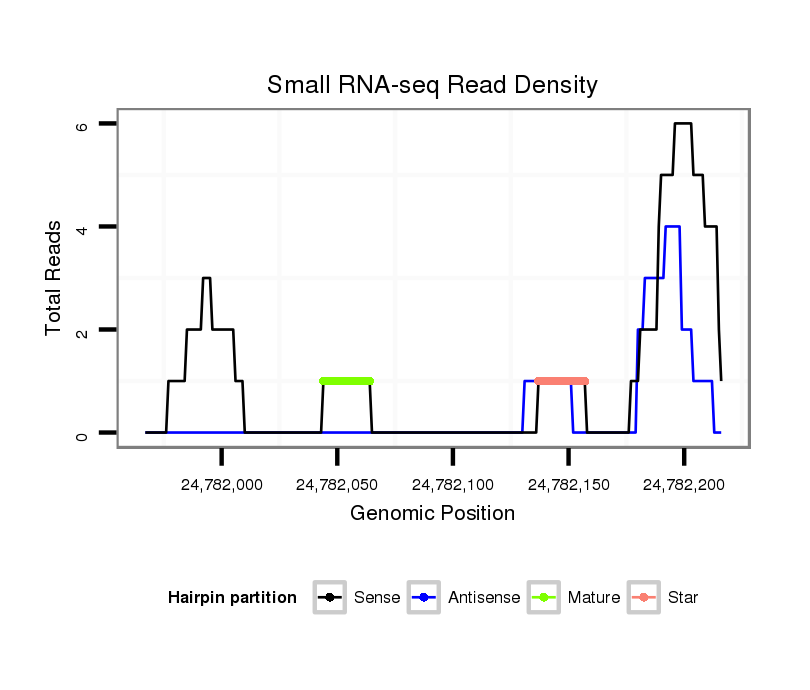 Small RNA-seq Read Density

Total Reads

6
4
2
0

24,782,000
24,782,050
24,782,100
24,782,150
24,782,200

Genomic Position

Hairpin partition
Sense
Antisense
Mature
Star